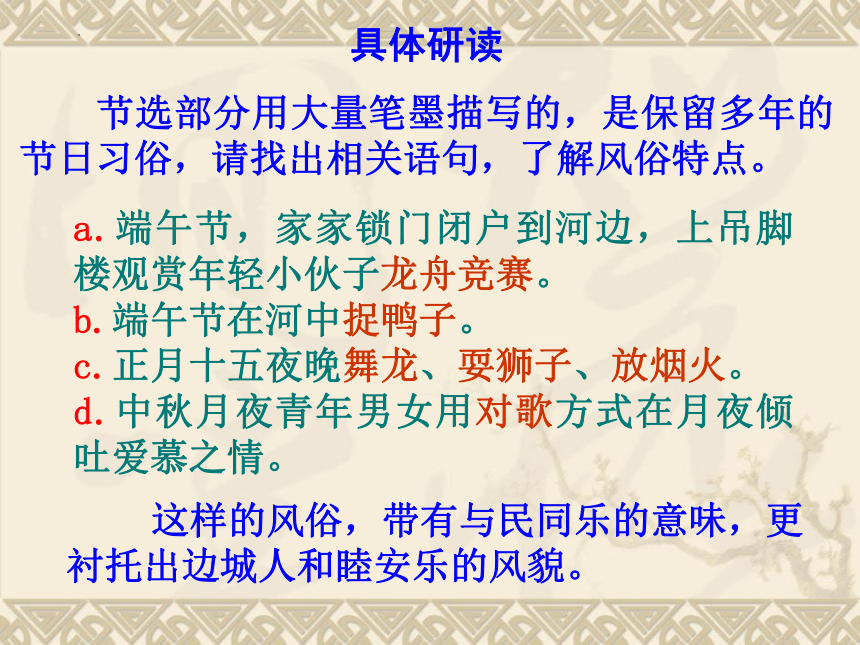 具体研读

节选部分用大量笔墨描写的，是保留多年的节日习俗，请找出相关语句，了解风俗特点。

a. 端午节，家家锁门闭户到河边，上吊脚楼观赏年轻小伙子龙舟竞赛。
b. 端午节在河中捉鸭子。
c. 正月十五夜晚舞龙、耍狮子、放烟火。
d. 中秋月夜青年男女用对歌方式在月夜倾吐爱慕之情。

这样的风俗，带有与民同乐的意味，更衬托出边城人和睦安乐的风貌。